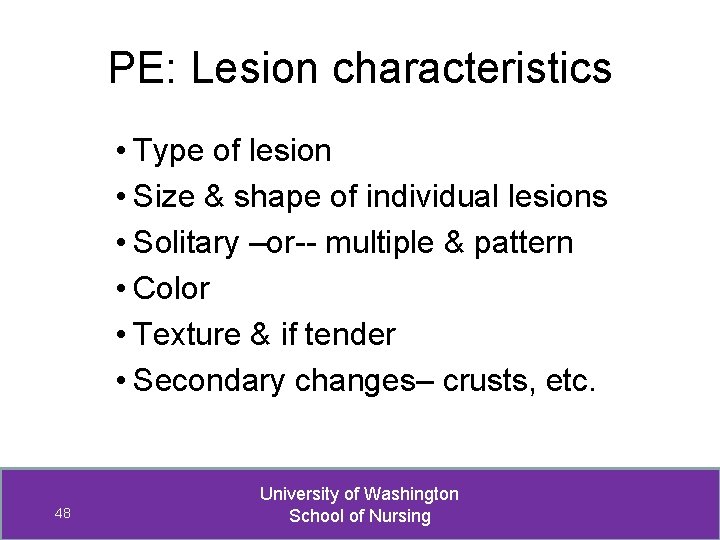 PE: Lesion characteristics

• Type of lesion
• Size & shape of individual lesions
• Solitary –or-- multiple & pattern
• Color
• Texture & if tender
• Secondary changes– crusts, etc.

48

University of Washington
School of Nursing